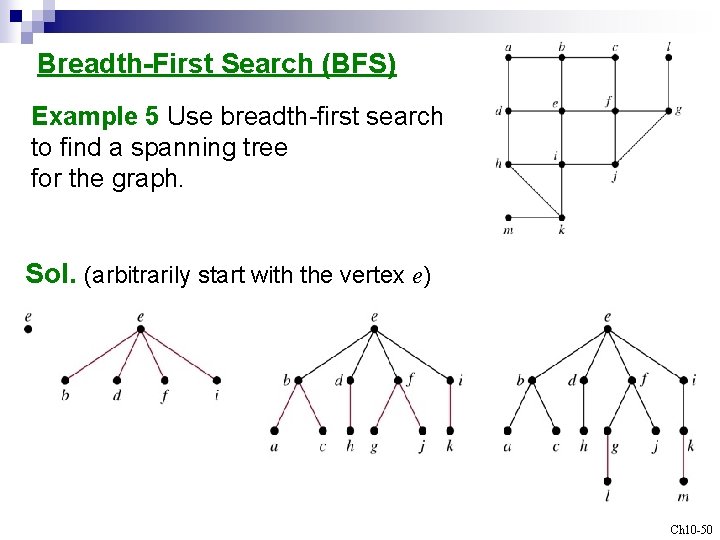 Breadth-First Search (BFS)

Example 5 Use breadth-first search to find a spanning tree for the graph.

a b c l
d e f g
h i j
m k

Sol. (arbitrarily start with the vertex $e$)

e

e
b d f i

e
b d f i
a c h g j k

e
b d f i
a c h g j k
l m

Ch10-50